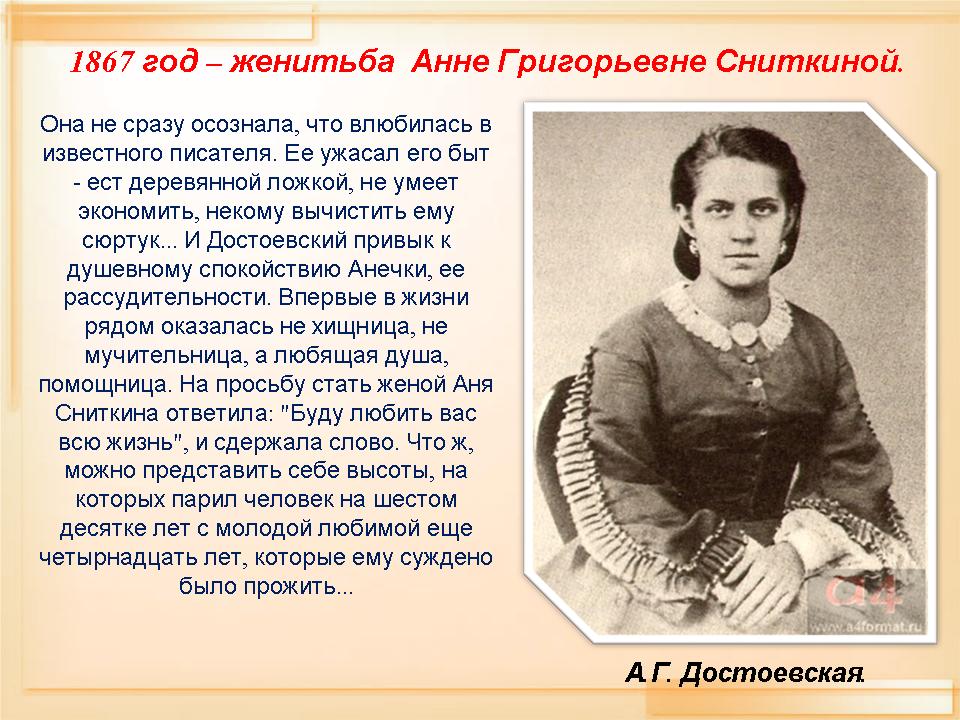 1867 год – женитьба Анне Григорьевне Сниткиной.

Она не сразу осознала, что влюбилась в известного писателя. Ее ужасал его быт - ест деревянной ложкой, не умеет экономить, некому вычистить ему сюртук... И Достоевский привык к душевному спокойствию Анечки, ее рассудительности. Впервые в жизни рядом оказалась не хищница, не мучительница, а любящая душа, помощница. На просьбу стать женой Аня Сниткина ответила: "Буду любить вас всю жизнь", и сдержала слово. Что ж, можно представить себе высоты, на которых парил человек на шестом десятке лет с молодой любимой еще четырнадцать лет, которые ему суждено было прожить...

a4
www.a4format.ru

А.Г. Достоевская.